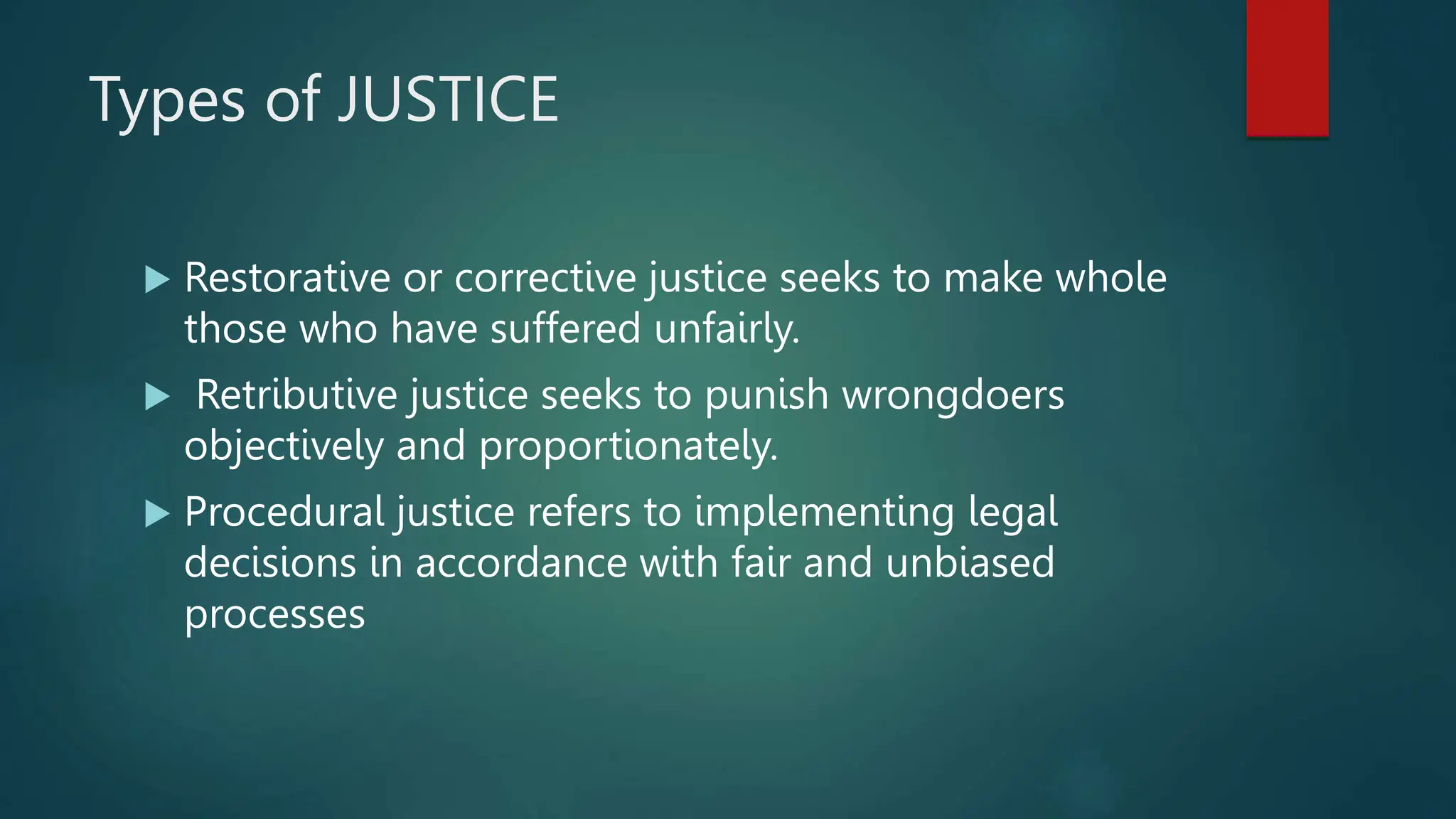 Types of JUSTICE

▶ Restorative or corrective justice seeks to make whole those who have suffered unfairly.

▶ Retributive justice seeks to punish wrongdoers objectively and proportionately.

▶ Procedural justice refers to implementing legal decisions in accordance with fair and unbiased processes